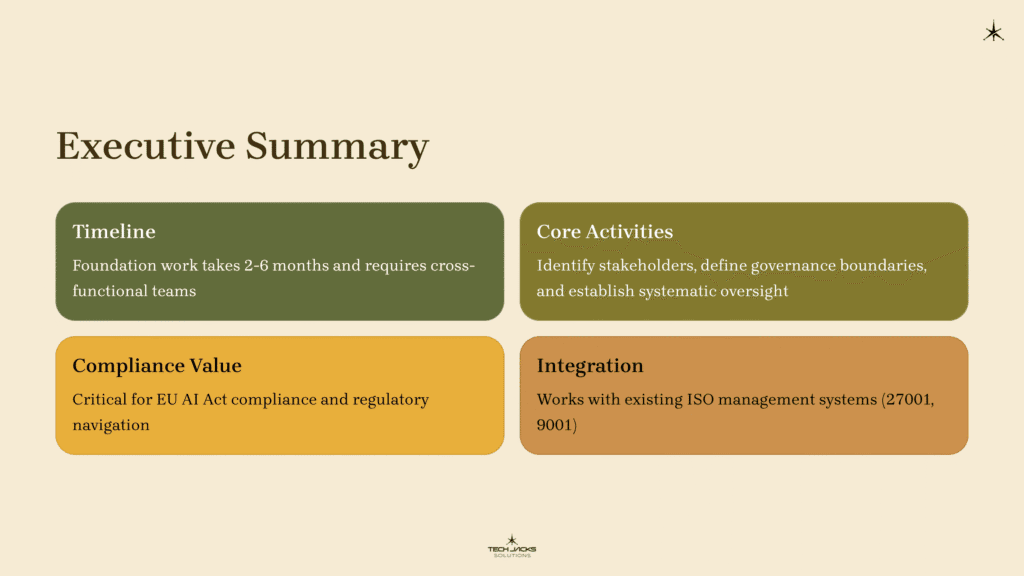 Executive Summary

Timeline

Foundation work takes 2-6 months and requires cross-functional teams

Core Activities

Identify stakeholders, define governance boundaries, and establish systematic oversight

Compliance Value

Critical for EU AI Act compliance and regulatory navigation

Integration

Works with existing ISO management systems (27001, 9001)

TECH JACKS SOLUTIONS